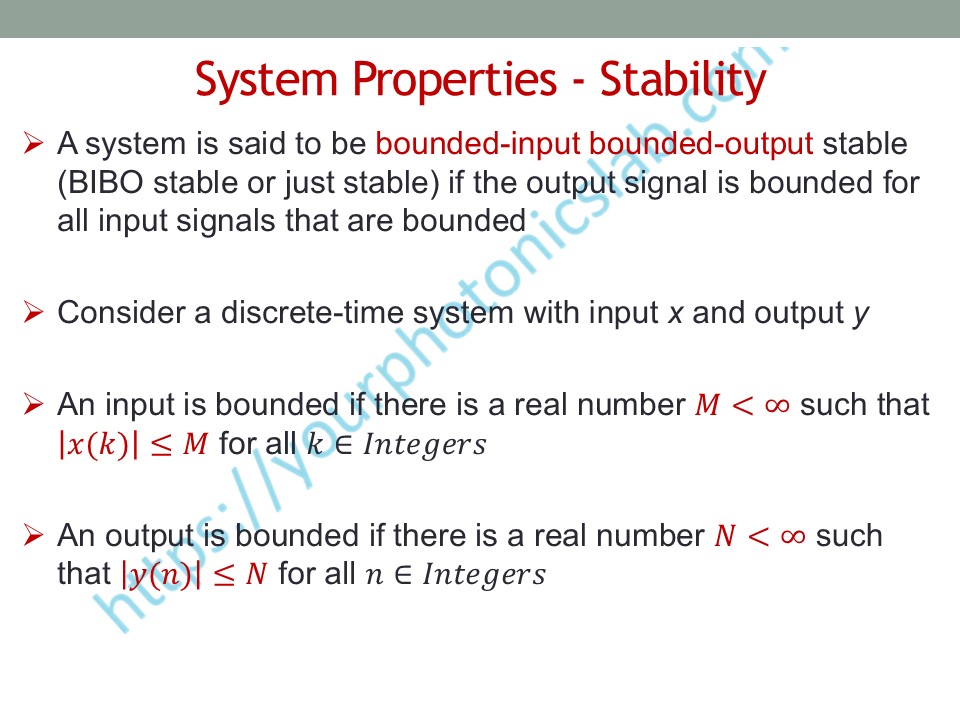 System Properties - Stability

➢ A system is said to be bounded-input bounded-output stable (BIBO stable or just stable) if the output signal is bounded for all input signals that are bounded

➢ Consider a discrete-time system with input $x$ and output $y$

➢ An input is bounded if there is a real number $M < \infty$ such that $|x(k)| \leq M$ for all $k \in Integers$

➢ An output is bounded if there is a real number $N < \infty$ such that $|y(n)| \leq N$ for all $n \in Integers$

https://yourphotonicslab.com